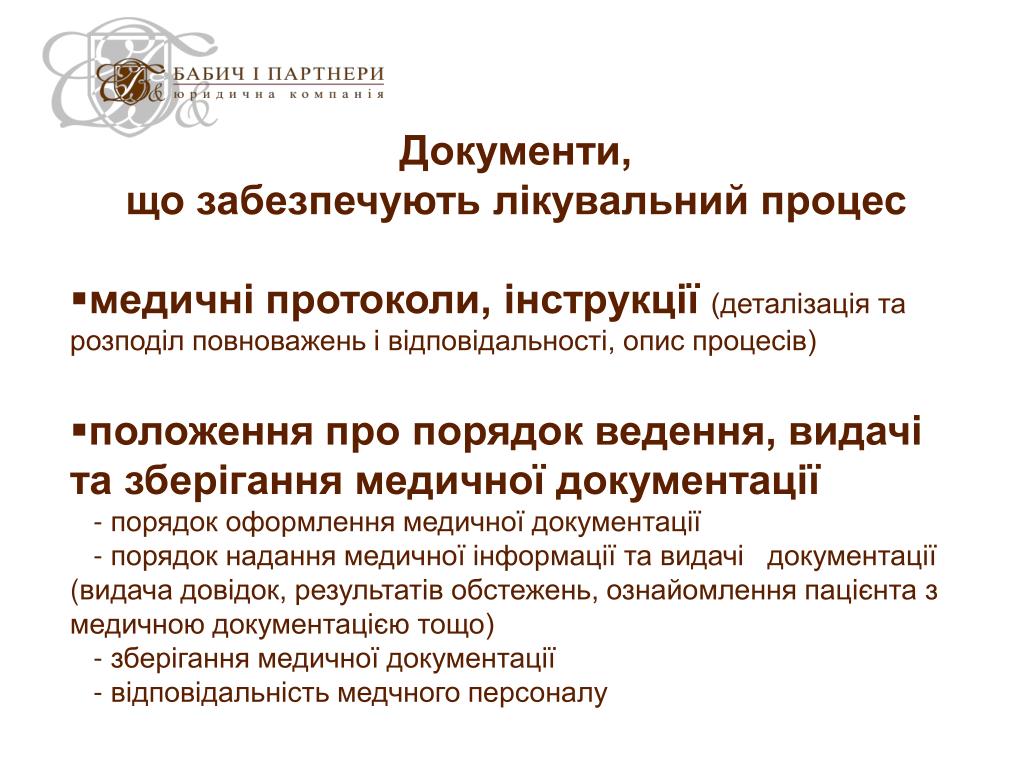 БАБИЧ І ПАРТНЕРИ
юридична компанія

Документи,
що забезпечують лікувальний процес

▪медичні протоколи, інструкції (деталізація та розподіл повноважень і відповідальності, опис процесів)

▪положення про порядок ведення, видачі та зберігання медичної документації
- порядок оформлення медичної документації
- порядок надання медичної інформації та видачі документації (видача довідок, результатів обстежень, ознайомлення пацієнта з медичною документацією тощо)
- зберігання медичної документації
- відповідальність медчного персоналу